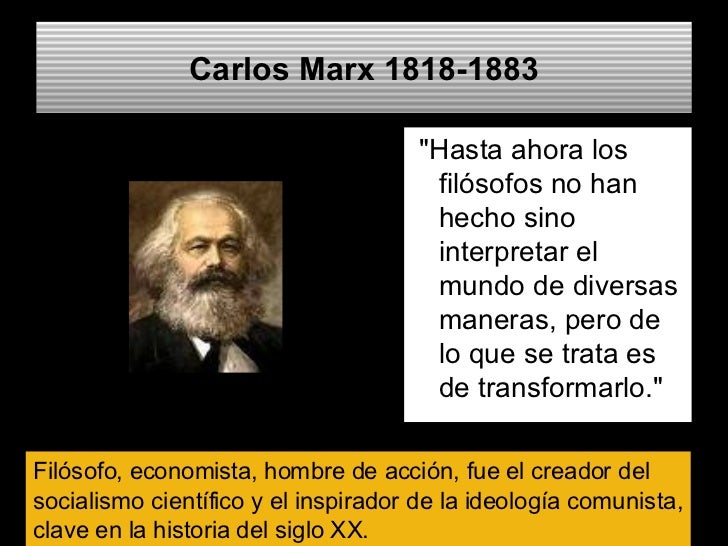 Carlos Marx 1818-1883

"Hasta ahora los filósofos no han hecho sino interpretar el mundo de diversas maneras, pero de lo que se trata es de transformarlo."

Filósofo, economista, hombre de acción, fue el creador del socialismo científico y el inspirador de la ideología comunista, clave en la historia del siglo XX.